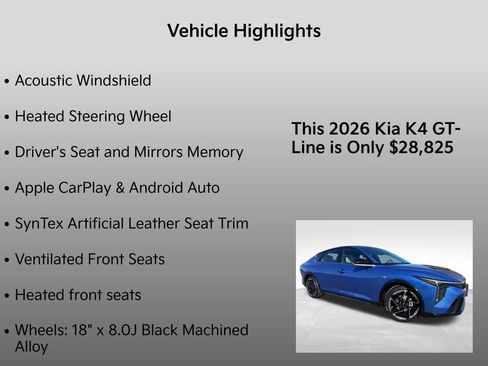 Vehicle Highlights

• Acoustic Windshield

• Heated Steering Wheel

• Driver's Seat and Mirrors Memory

• Apple CarPlay & Android Auto

• SynTex Artificial Leather Seat Trim

• Ventilated Front Seats

• Heated front seats

• Wheels: 18" x 8.0J Black Machined Alloy

This 2026 Kia K4 GT-Line is Only $28,825